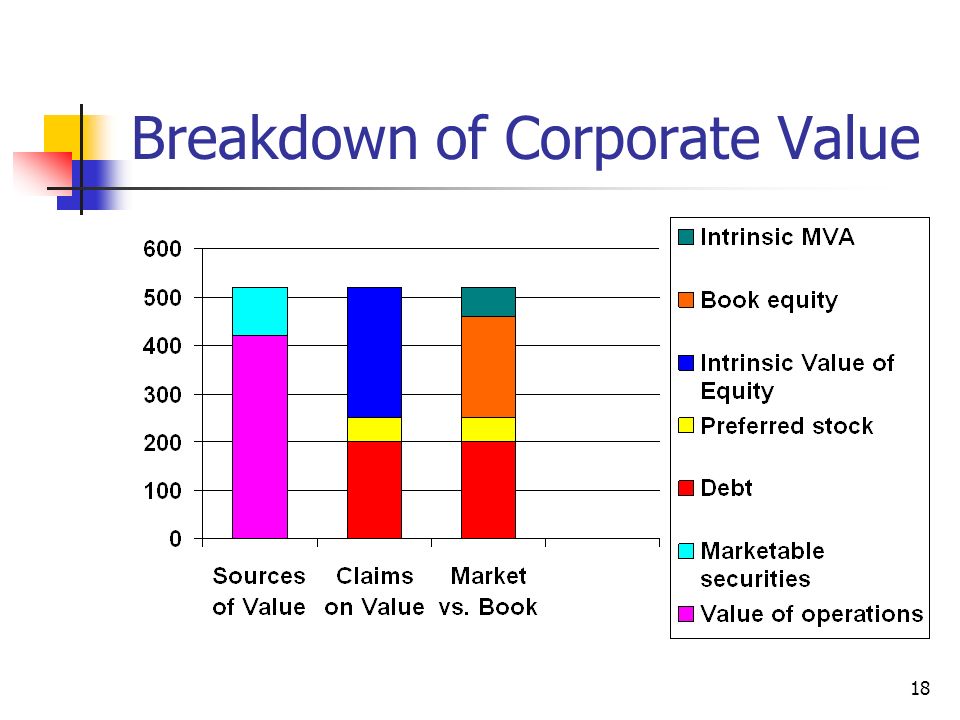 Breakdown of Corporate Value

600
500
400
300
200
100
0

Sources of Value
Claims on Value
Market vs. Book

Intrinsic MVA
Book equity
Intrinsic Value of Equity
Preferred stock
Debt
Marketable securities
Value of operations

18